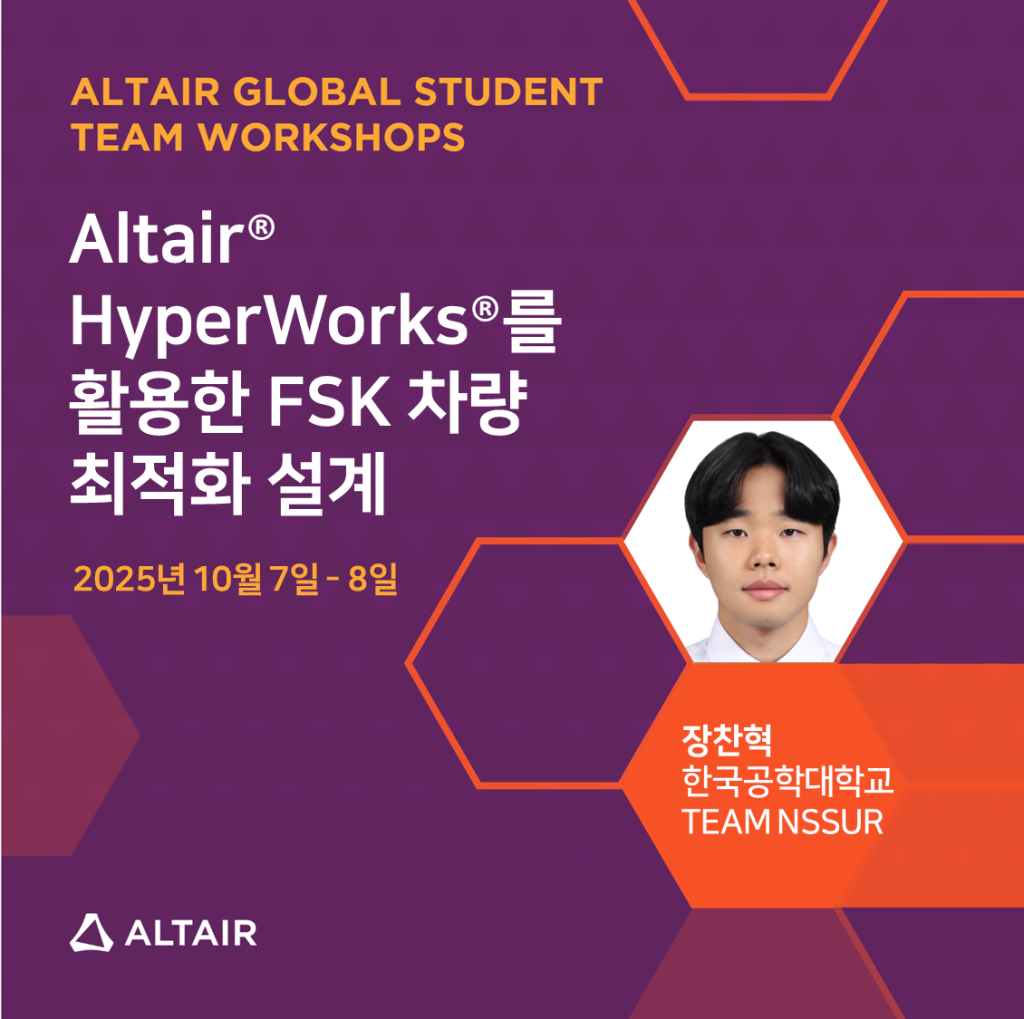 ALTAIR GLOBAL STUDENT TEAM WORKSHOPS

Altair® HyperWorks®를 활용한 FSK 차량 최적화 설계

2025년 10월 7일 - 8일

장찬혁
한국공학대학교
TEAM NSSUR

ALTAIR